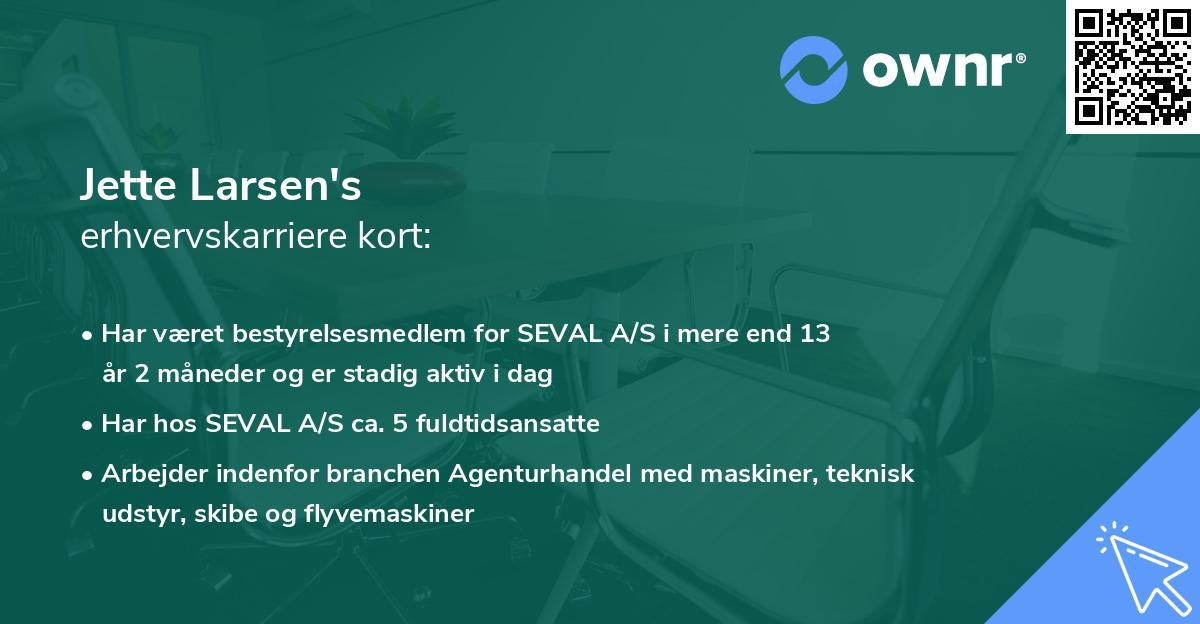 ownr®

Jette Larsen's
erhvervskarriere kort:

• Har været bestyrelsesmedlem for SEVAL A/S i mere end 13 år 2 måneder og er stadig aktiv i dag

• Har hos SEVAL A/S ca. 5 fuldtidsansatte

• Arbejder indenfor branchen Agenturhandel med maskiner, teknisk udstyr, skibe og flyvemaskiner